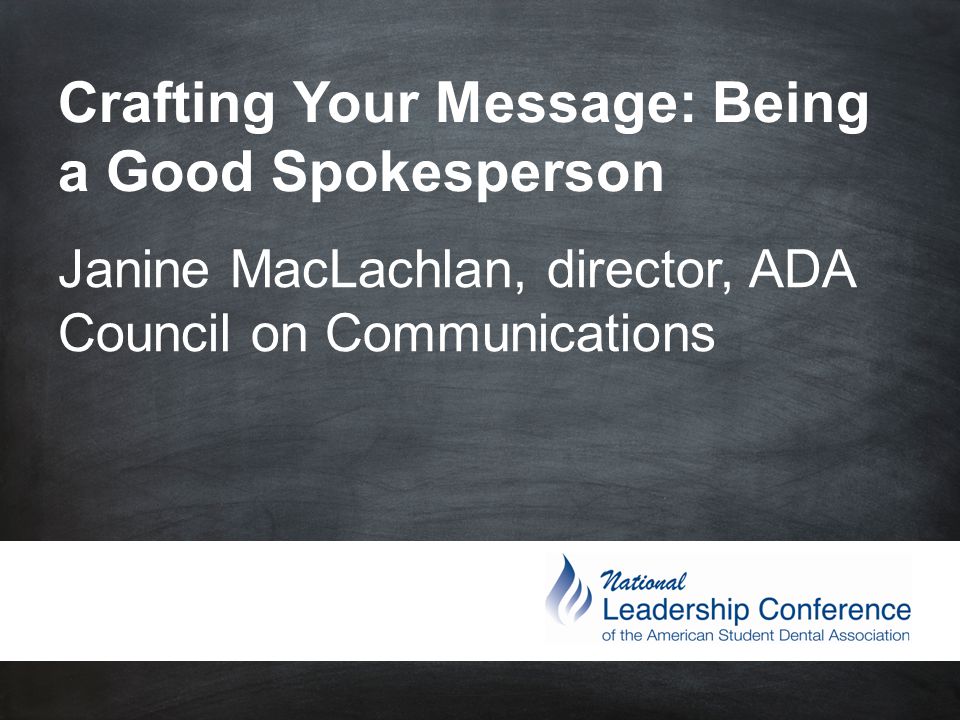 Crafting Your Message: Being a Good Spokesperson

Janine MacLachlan, director, ADA Council on Communications

National
Leadership Conference
of the American Student Dental Association